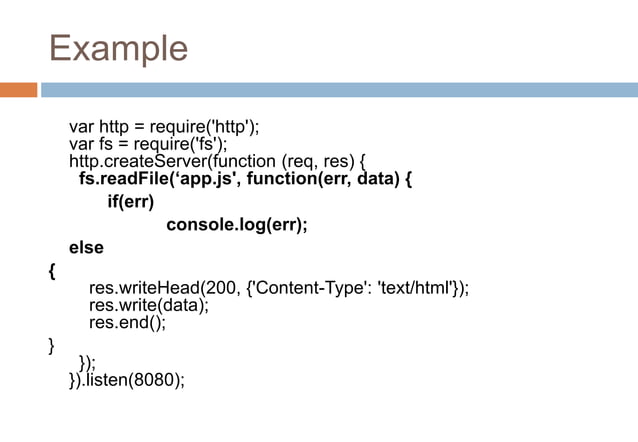 Example

var http = require('http');
var fs = require('fs');
http.createServer(function (req, res) {
fs.readFile(‘app.js', function(err, data) {
if(err)
console.log(err);
else
{
res.writeHead(200, {'Content-Type': 'text/html'});
res.write(data);
res.end();
}
});
}).listen(8080);